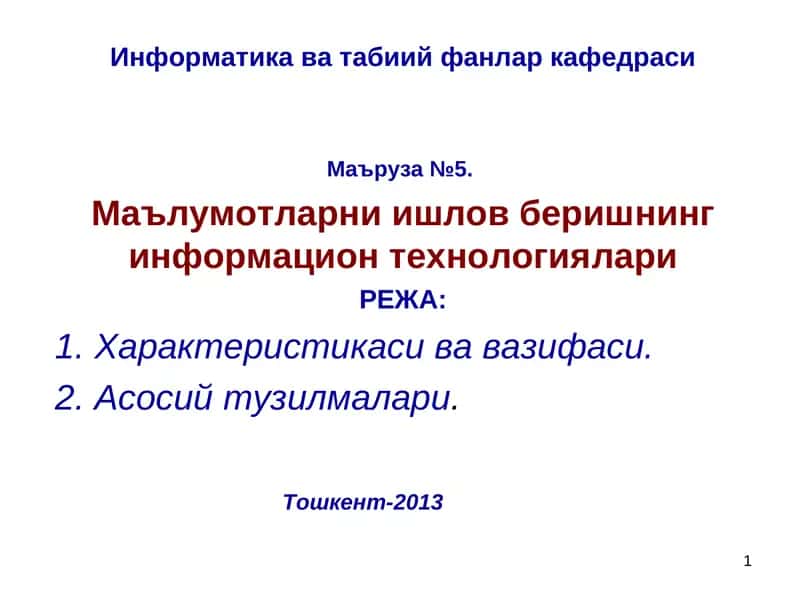 Информатика ва табиий фанлар кафедраси

Маъруза №5.

Маълумотларни ишлов беришнинг информацион технологиялари

РЕЖА:

1. Характеристикаси ва вазифаси.

2. Асосий тузилмалари.

Тошкент-2013

1